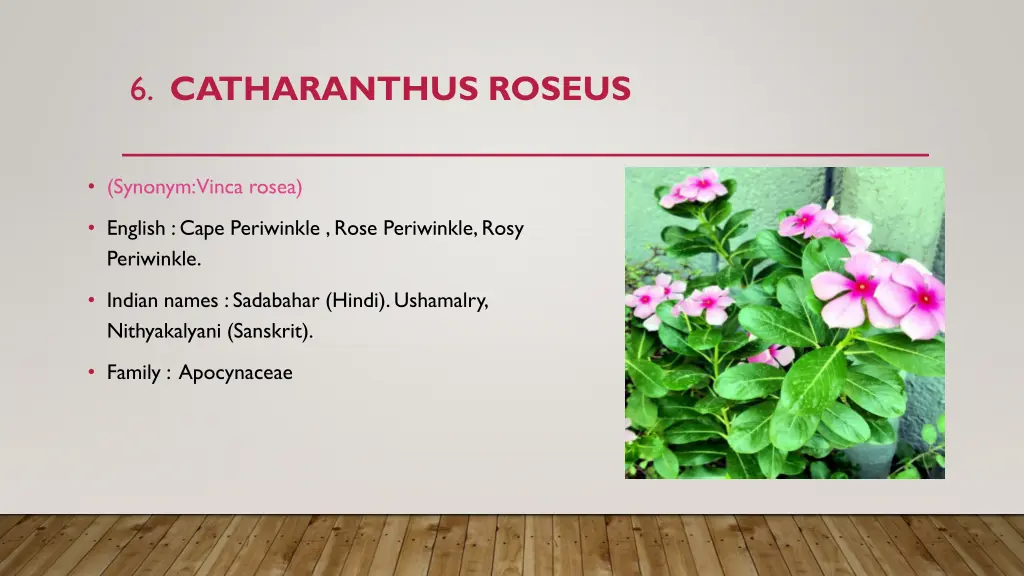 6. CATHARANTHUS ROSEUS

• (Synonym: Vinca rosea)

• English : Cape Periwinkle , Rose Periwinkle, Rosy Periwinkle.

• Indian names : Sadabahar (Hindi). Ushamalry, Nithyakalyani (Sanskrit).

• Family : Apocynaceae